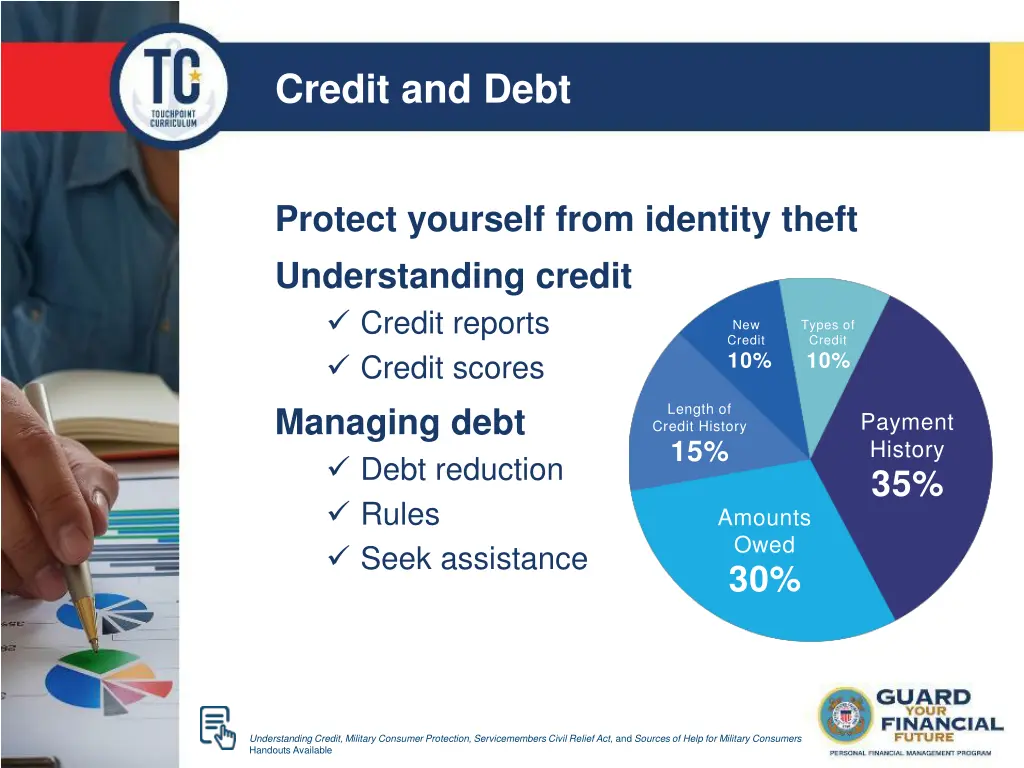 TC
TOUCHPOINT CURRICULUM

Credit and Debt

Protect yourself from identity theft

Understanding credit
✓ Credit reports
✓ Credit scores

Managing debt
✓ Debt reduction
✓ Rules
✓ Seek assistance

New Credit 10%
Types of Credit 10%
Length of Credit History 15%
Payment History 35%
Amounts Owed 30%

Understanding Credit, Military Consumer Protection, Servicemembers Civil Relief Act, and Sources of Help for Military Consumers Handouts Available

GUARD YOUR FINANCIAL FUTURE
PERSONAL FINANCIAL MANAGEMENT PROGRAM